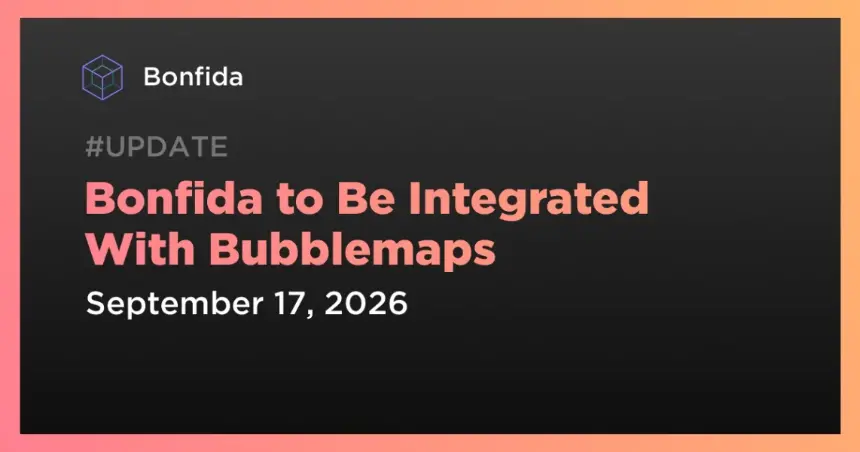 Bonfida

#UPDATE

Bonfida to Be Integrated With Bubblemaps

September 17, 2026